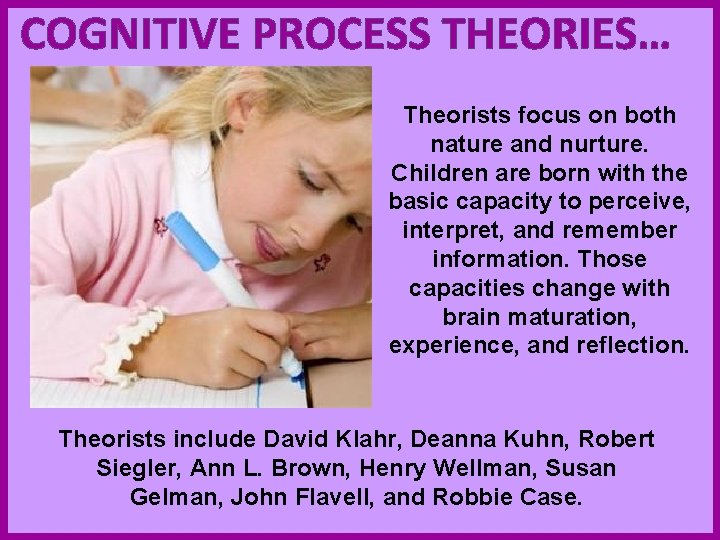 COGNITIVE PROCESS THEORIES…

Theorists focus on both nature and nurture. Children are born with the basic capacity to perceive, interpret, and remember information. Those capacities change with brain maturation, experience, and reflection.

Theorists include David Klahr, Deanna Kuhn, Robert Siegler, Ann L. Brown, Henry Wellman, Susan Gelman, John Flavell, and Robbie Case.